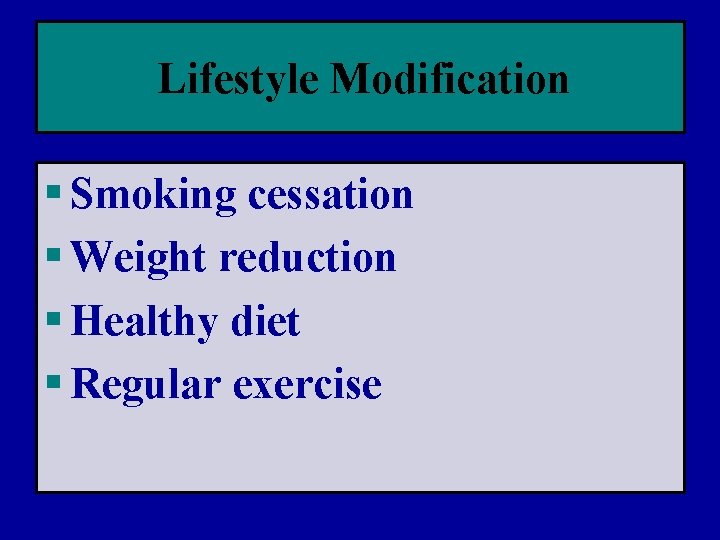 Lifestyle Modification

- Smoking cessation
- Weight reduction
- Healthy diet
- Regular exercise